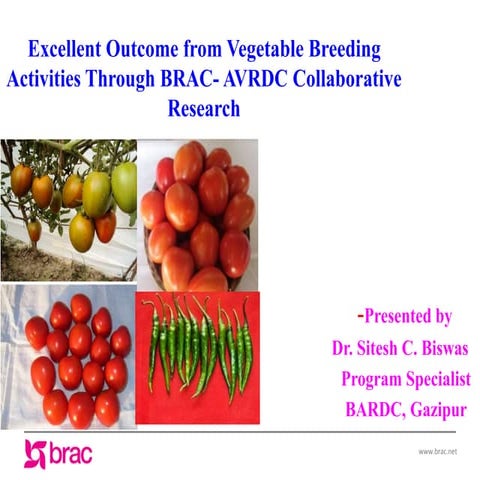 Excellent Outcome from Vegetable Breeding Activities Through BRAC- AVRDC Collaborative Research

-Presented by
Dr. Sitesh C. Biswas
Program Specialist
BARDC, Gazipur

brac

www.brac.net